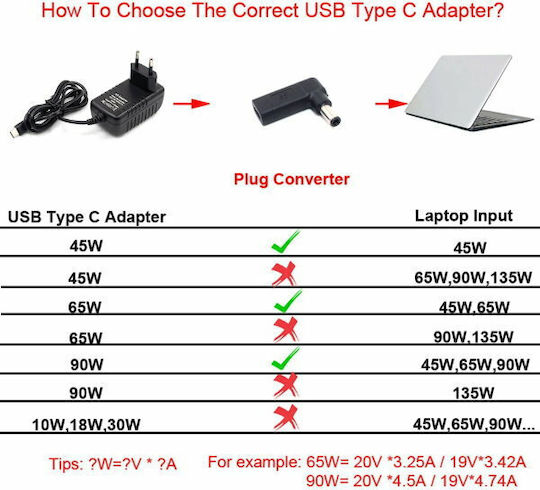 How To Choose The Correct USB Type C Adapter?

Plug Converter

| USB Type C Adapter | | Laptop Input |
|---|---|---|
| 45W | ✓ | 45W |
| 45W | ✗ | 65W,90W,135W |
| 65W | ✓ | 45W,65W |
| 65W | ✗ | 90W,135W |
| 90W | ✓ | 45W,65W,90W |
| 90W | ✗ | 135W |
| 10W,18W,30W | ✗ | 45W,65W,90W... |

Tips: ?W=?V * ?A

For example: 65W= 20V *3.25A / 19V*3.42A
90W= 20V *4.5A / 19V*4.74A